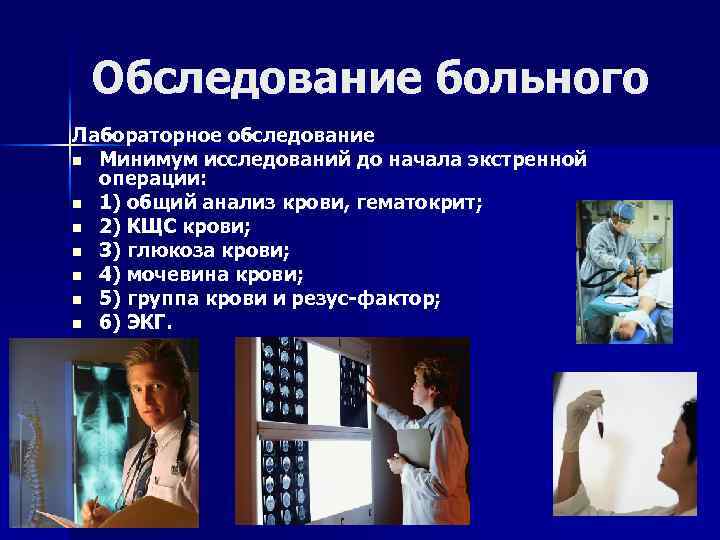 Обследование больного

Лабораторное обследование
- Минимум исследований до начала экстренной операции:
- 1) общий анализ крови, гематокрит;
- 2) КЩС крови;
- 3) глюкоза крови;
- 4) мочевина крови;
- 5) группа крови и резус-фактор;
- 6) ЭКГ.